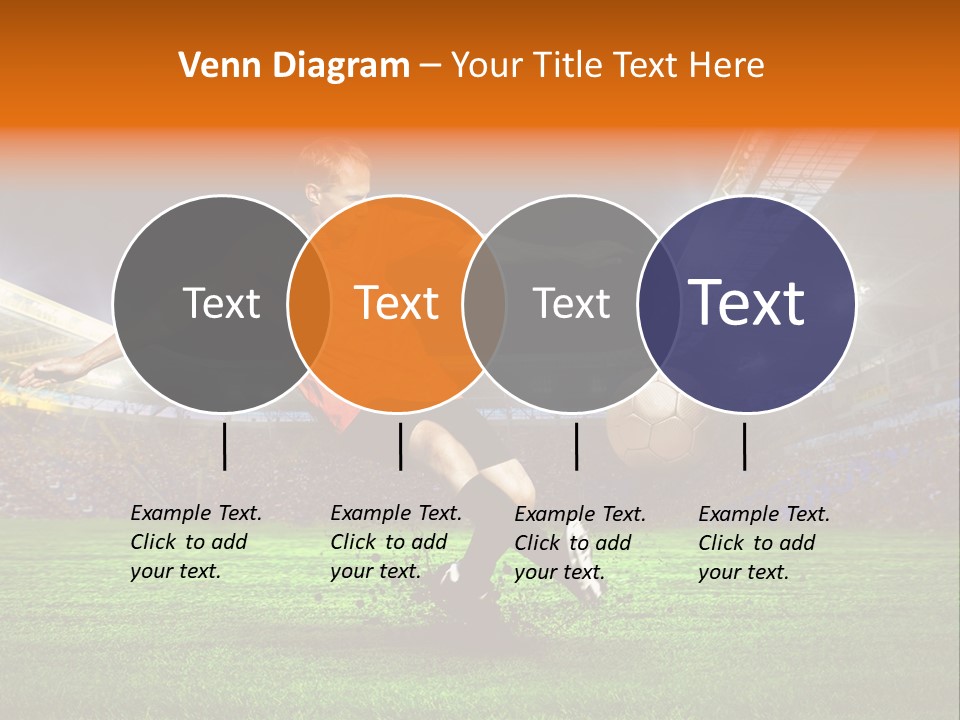 Venn Diagram – Your Title Text Here

Text

Text

Text

Text

Example Text. Click to add your text.

Example Text. Click to add your text.

Example Text. Click to add your text.

Example Text. Click to add your text.